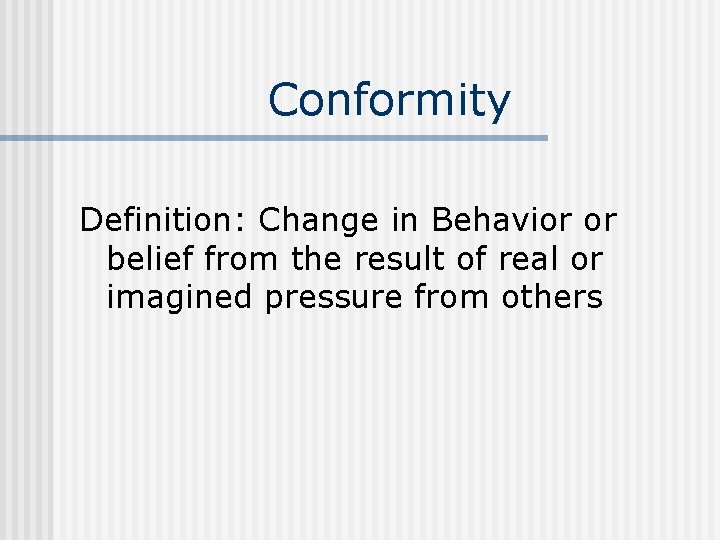 Conformity

Definition: Change in Behavior or belief from the result of real or imagined pressure from others